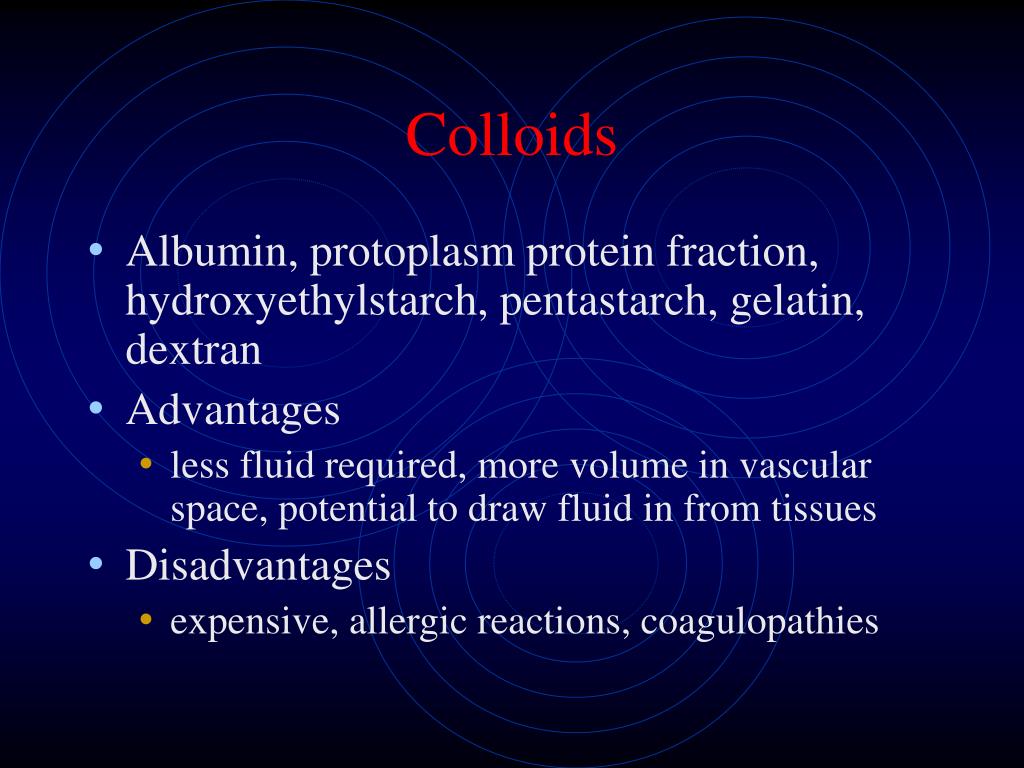 Colloids

• Albumin, protoplasm protein fraction, hydroxyethylstarch, pentastarch, gelatin, dextran
• Advantages
  • less fluid required, more volume in vascular space, potential to draw fluid in from tissues
• Disadvantages
  • expensive, allergic reactions, coagulopathies